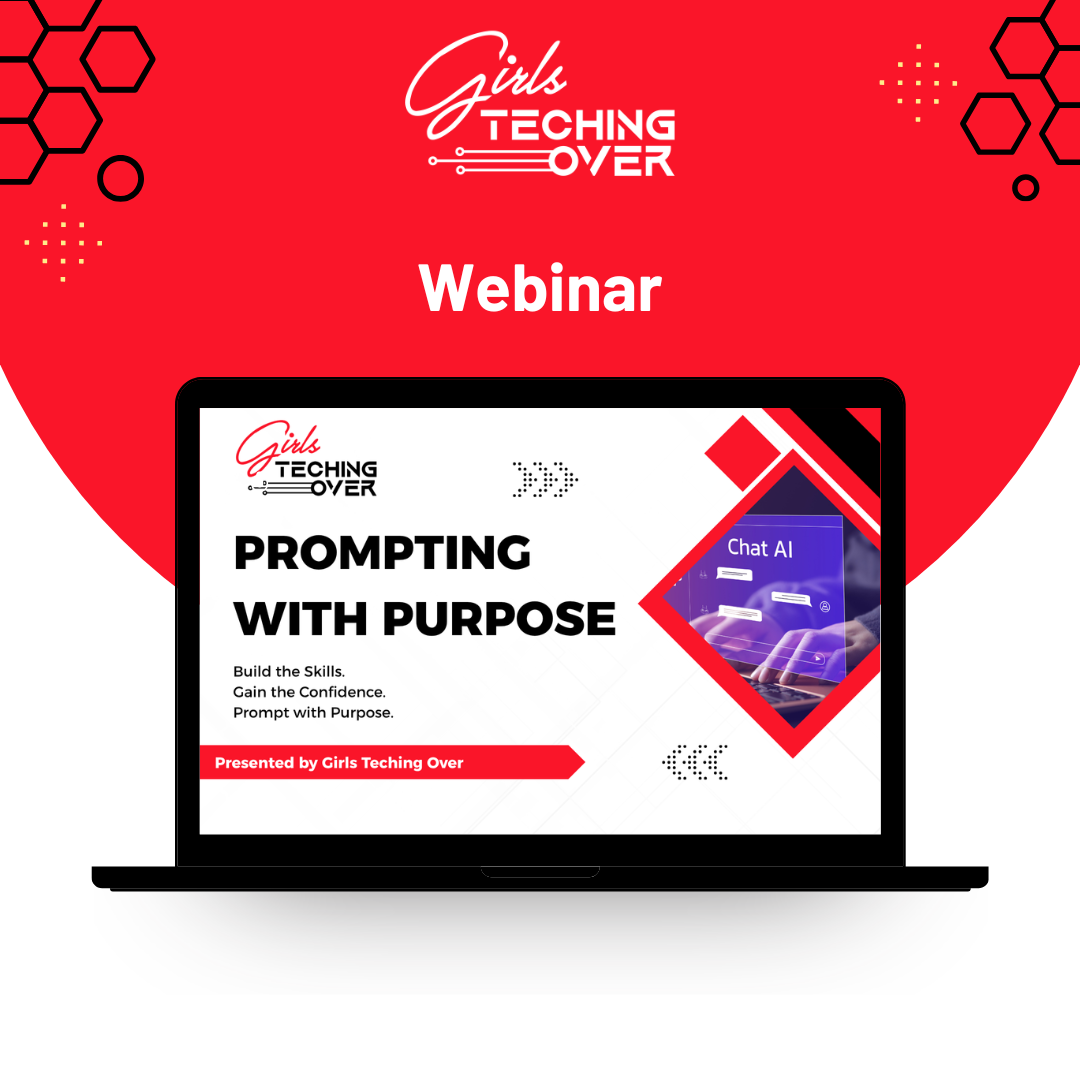 Girls TECHING OVER

Webinar

Girls TECHING OVER

PROMPTING WITH PURPOSE

Build the Skills.
Gain the Confidence.
Prompt with Purpose.

Presented by Girls Teching Over

Chat AI